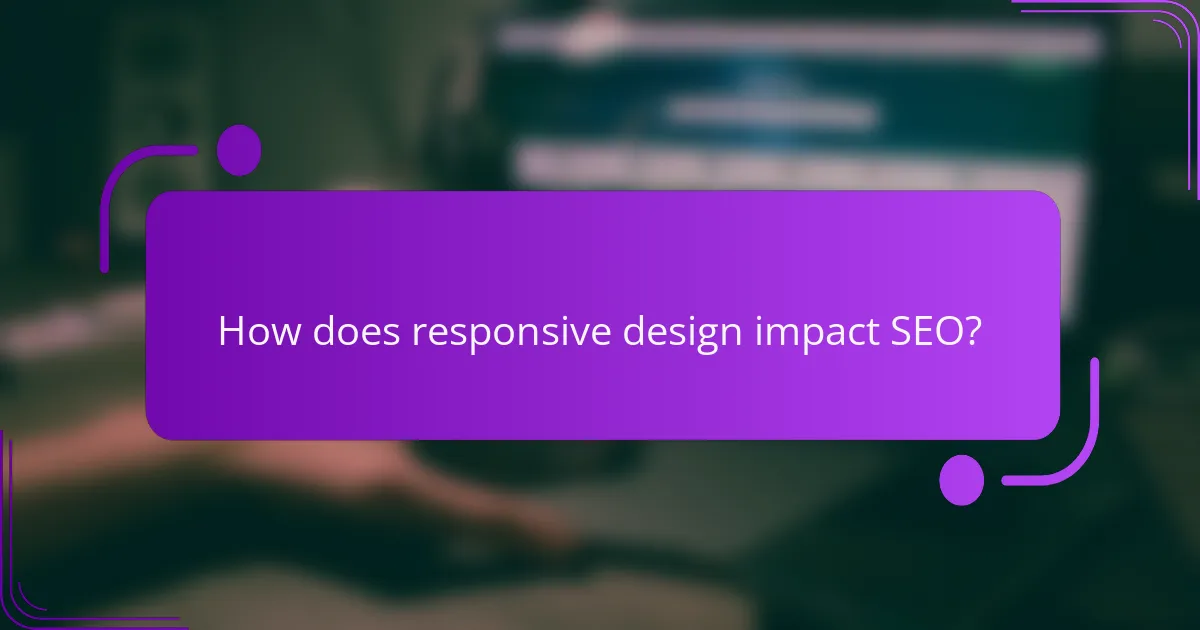 How does responsive design impact SEO?